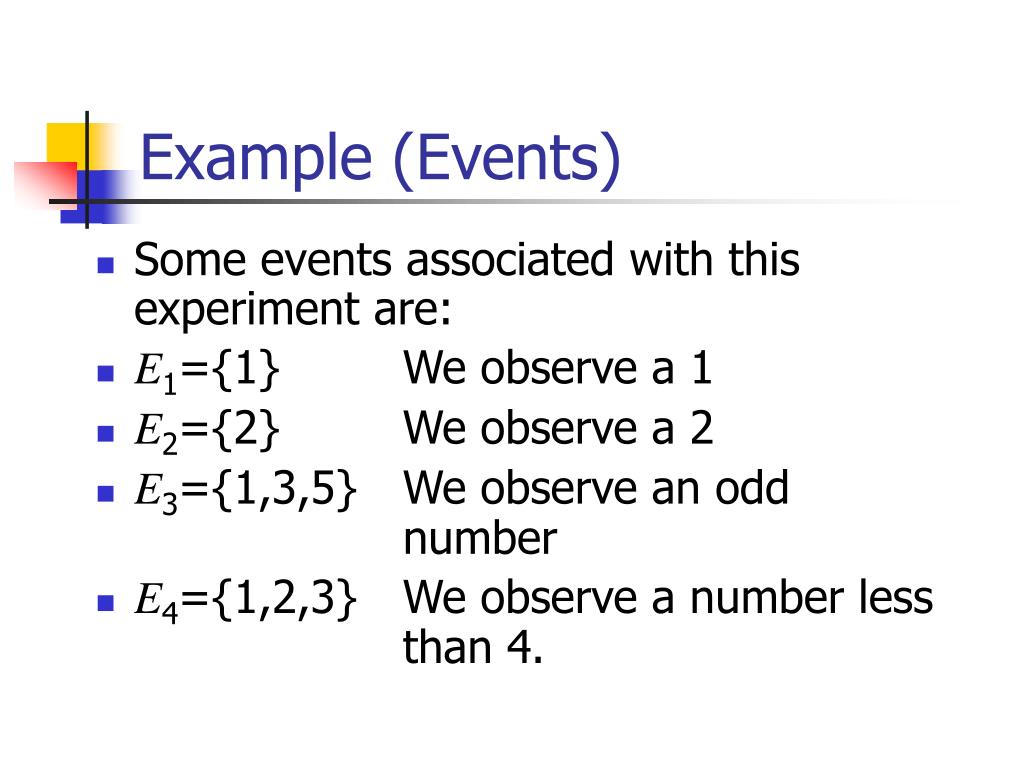 Example (Events)

Some events associated with this experiment are:

$E_1=\{1\}$ We observe a 1

$E_2=\{2\}$ We observe a 2

$E_3=\{1,3,5\}$ We observe an odd number

$E_4=\{1,2,3\}$ We observe a number less than 4.